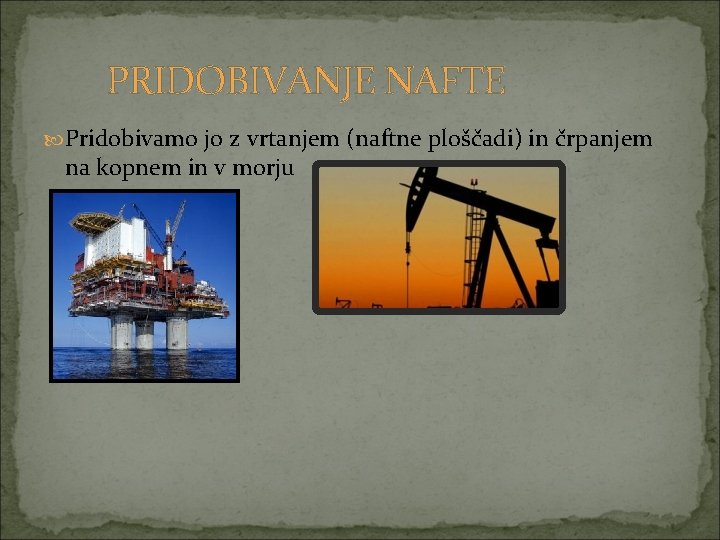 PRIDOBIVANJE NAFTE

Pridobivamo jo z vrtanjem (naftne ploščadi) in črpanjem na kopnem in v morju